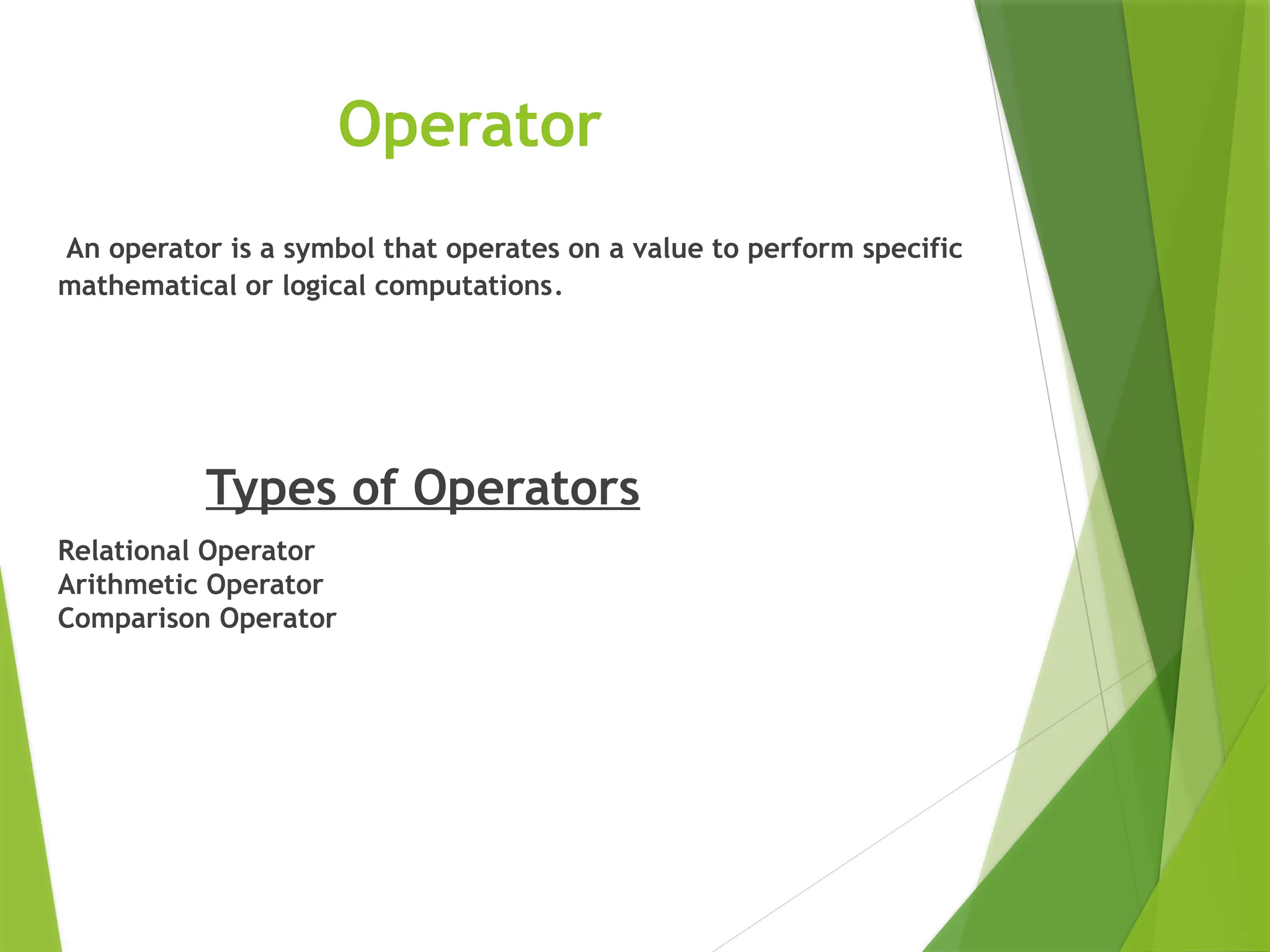 Operator

An operator is a symbol that operates on a value to perform specific mathematical or logical computations.

Types of Operators

Relational Operator
Arithmetic Operator
Comparison Operator